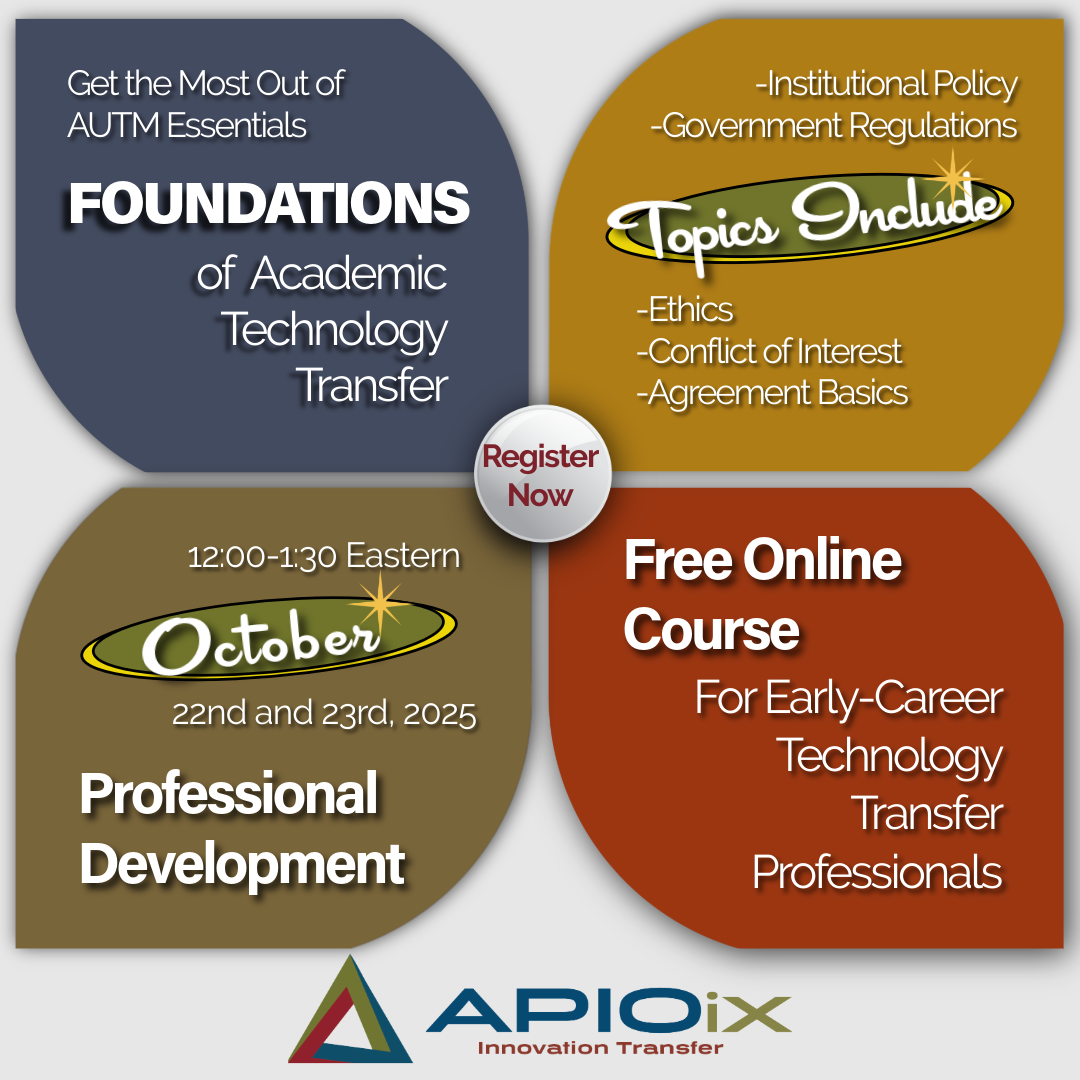 Get the Most Out of AUTM Essentials

FOUNDATIONS

of Academic Technology Transfer

-Institutional Policy
-Government Regulations

Topics Include

-Ethics
-Conflict of Interest
-Agreement Basics

Register Now

12:00-1:30 Eastern

October

22nd and 23rd, 2025

Professional Development

Free Online Course

For Early-Career Technology Transfer Professionals

APIOiX
Innovation Transfer